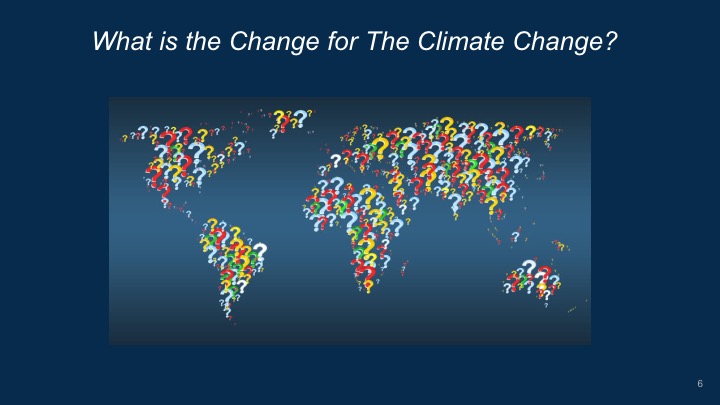 What is the Change for The Climate Change?

6